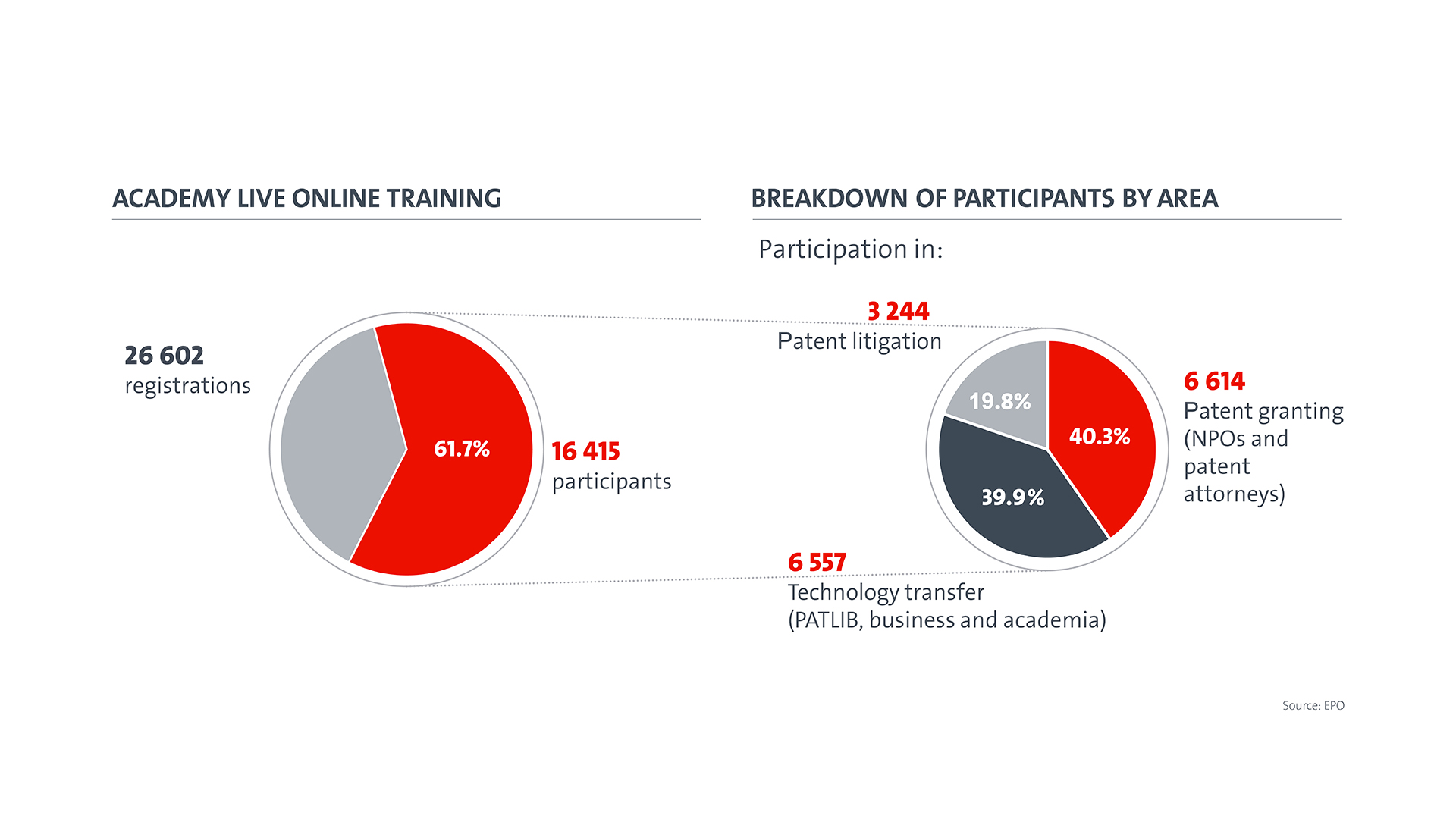 ACADEMY LIVE ONLINE TRAINING

26 602
registrations

61.7%

16 415
participants

BREAKDOWN OF PARTICIPANTS BY AREA

Participation in:

3 244
Patent litigation

19.8%

40.3%

39.9%

6 614
Patent granting (NPOs and patent attorneys)

6 557
Technology transfer (PATLIB, business and academia)

Source: EPO